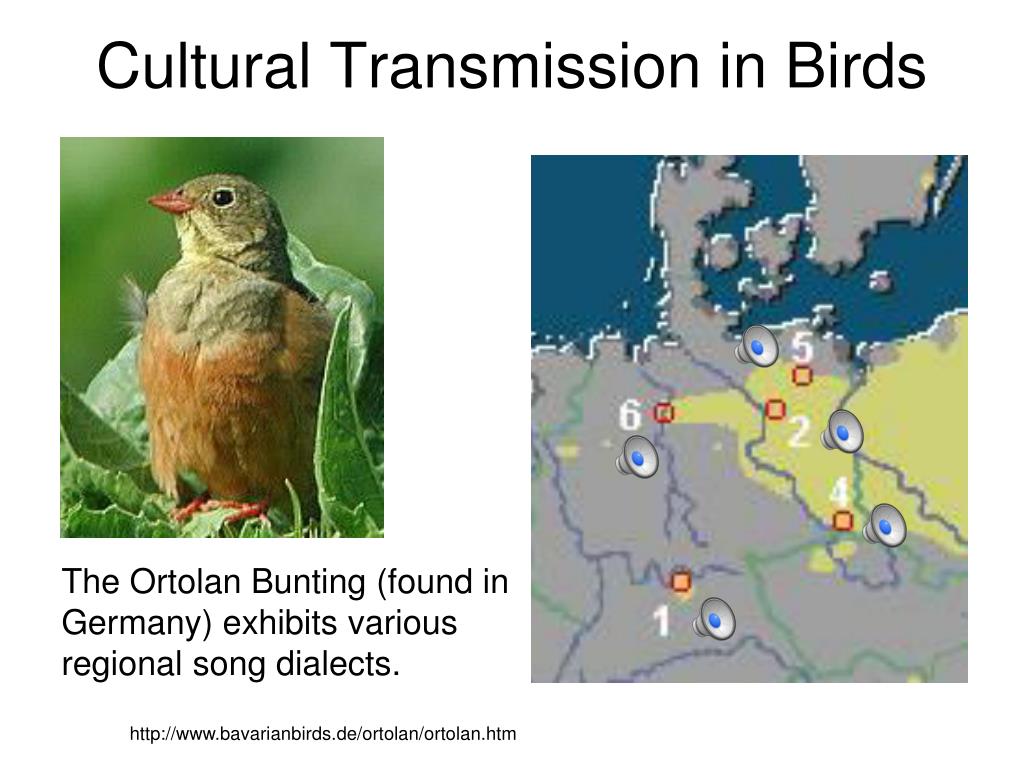 Cultural Transmission in Birds

5

6

2

4

1

The Ortolan Bunting (found in Germany) exhibits various regional song dialects.

http://www.bavarianbirds.de/ortolan/ortolan.htm